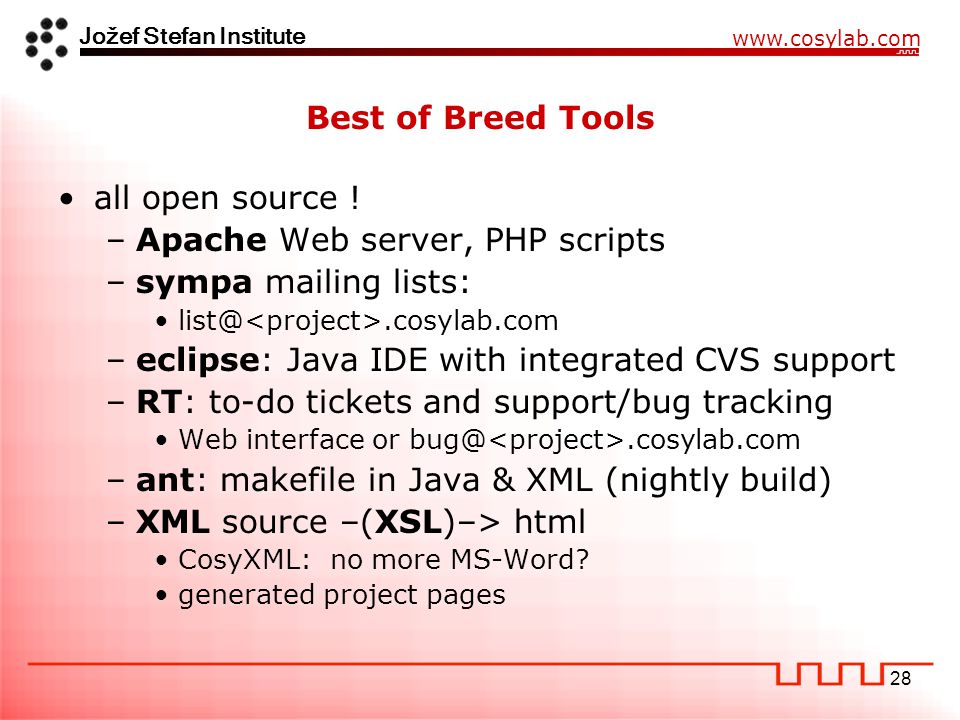 Jožef Stefan Institute

www.cosylab.com

Best of Breed Tools

• all open source !
– Apache Web server, PHP scripts
– sympa mailing lists:
• list@<project>.cosylab.com
– eclipse: Java IDE with integrated CVS support
– RT: to-do tickets and support/bug tracking
• Web interface or bug@<project>.cosylab.com
– ant: makefile in Java & XML (nightly build)
– XML source –(XSL)–> html
• CosyXML: no more MS-Word?
• generated project pages

28